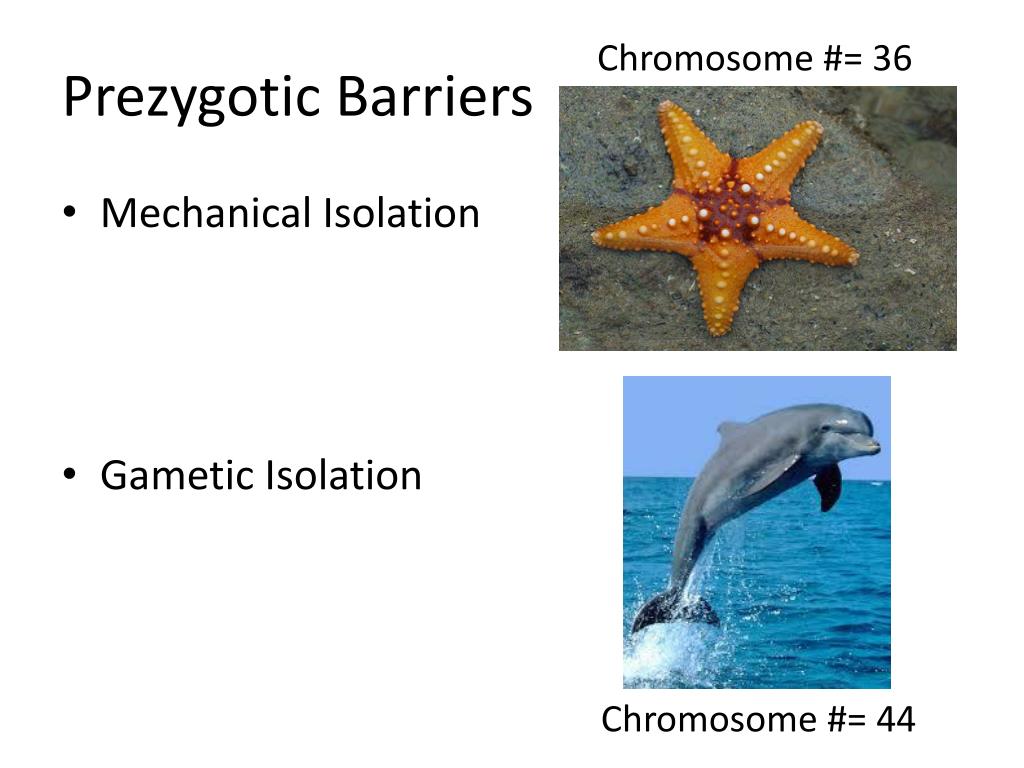 Prezygotic Barriers

Chromosome #= 36

• Mechanical Isolation

• Gametic Isolation

Chromosome #= 44